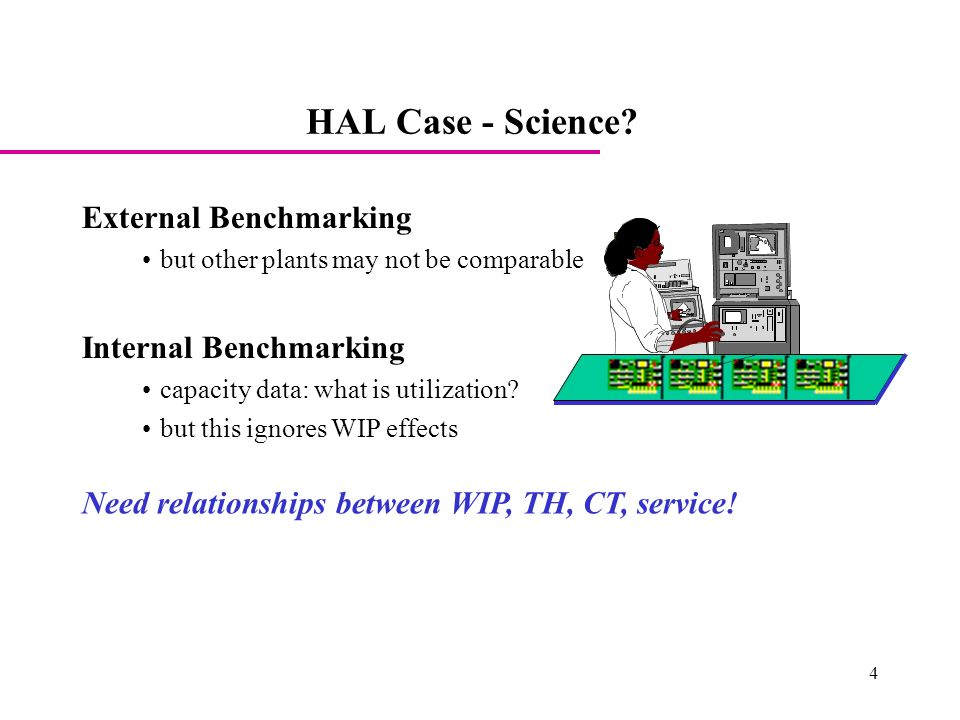 HAL Case - Science?

External Benchmarking

• but other plants may not be comparable

Internal Benchmarking

• capacity data: what is utilization?

• but this ignores WIP effects

Need relationships between WIP, TH, CT, service!

4